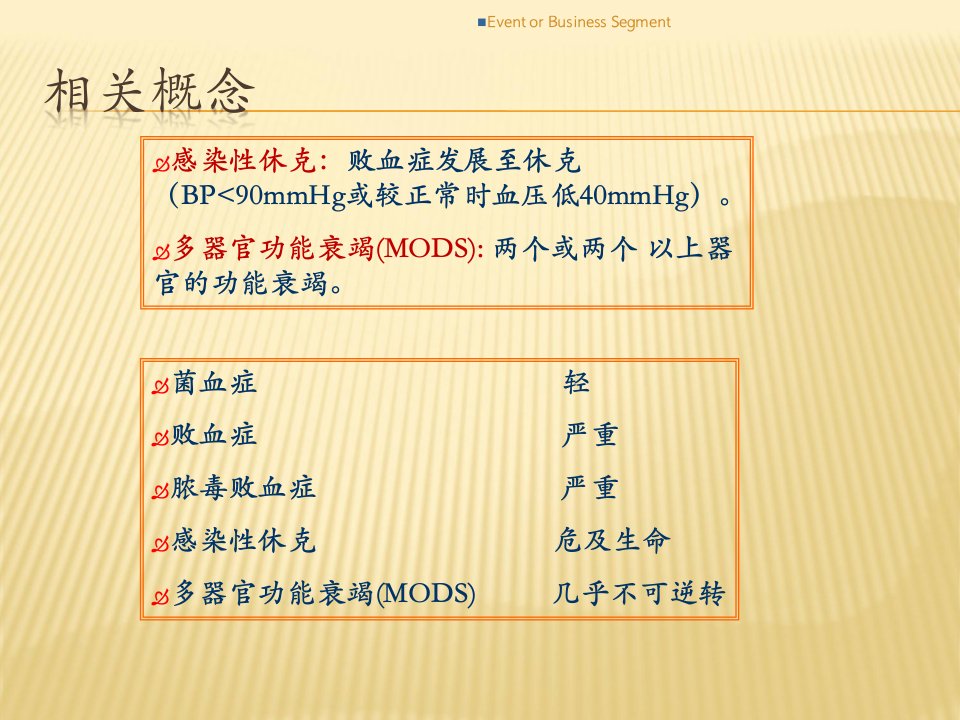 Event or Business Segment

相关概念

感染性休克：败血症发展至休克（BP<90mmHg或较正常时血压低40mmHg）。

多器官功能衰竭(MODS): 两个或两个 以上器官的功能衰竭。

菌血症 轻

败血症 严重

脓毒败血症 严重

感染性休克 危及生命

多器官功能衰竭(MODS) 几乎不可逆转